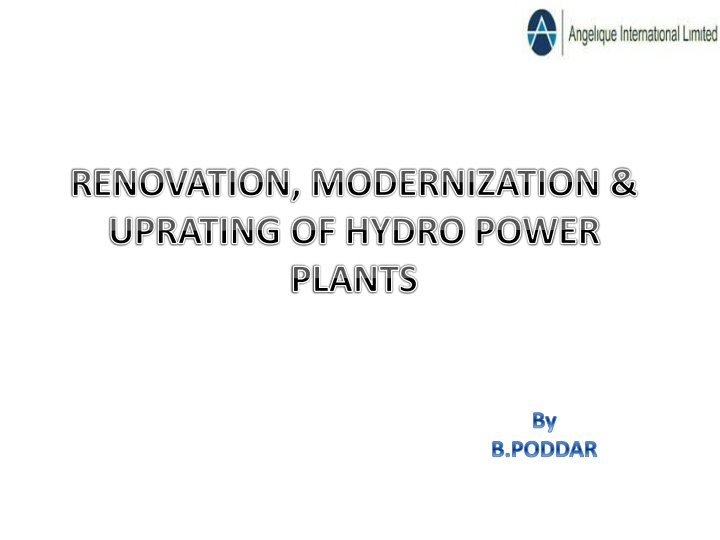 Angelique International Limited

RENOVATION, MODERNIZATION & UPRATING OF HYDRO POWER PLANTS

By
B.PODDAR